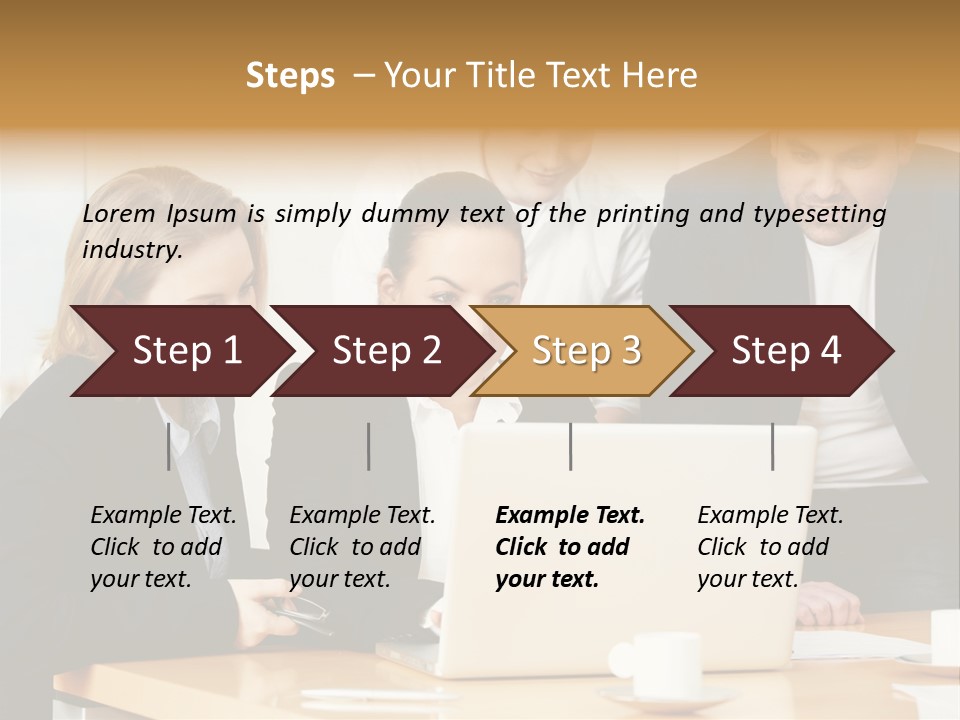 Steps – Your Title Text Here

Lorem Ipsum is simply dummy text of the printing and typesetting industry.

Step 1

Step 2

Step 3

Step 4

Example Text. Click to add your text.

Example Text. Click to add your text.

Example Text. Click to add your text.

Example Text. Click to add your text.